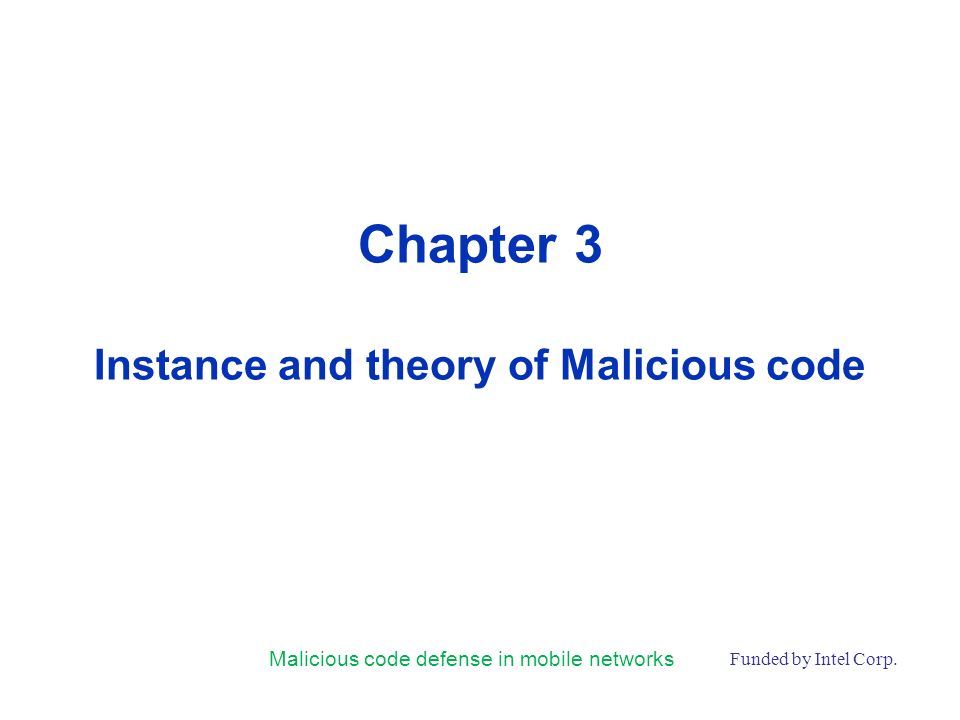 Chapter 3

Instance and theory of Malicious code

Malicious code defense in mobile networks Funded by Intel Corp.